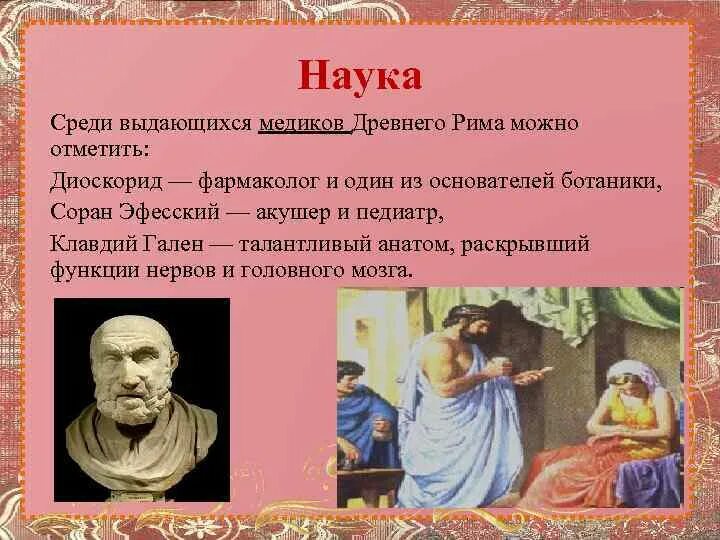 Наука

Среди выдающихся медиков Древнего Рима можно отметить:

Диоскорид — фармаколог и один из основателей ботаники,

Соран Эфесский — акушер и педиатр,

Клавдий Гален — талантливый анатом, раскрывший функции нервов и головного мозга.